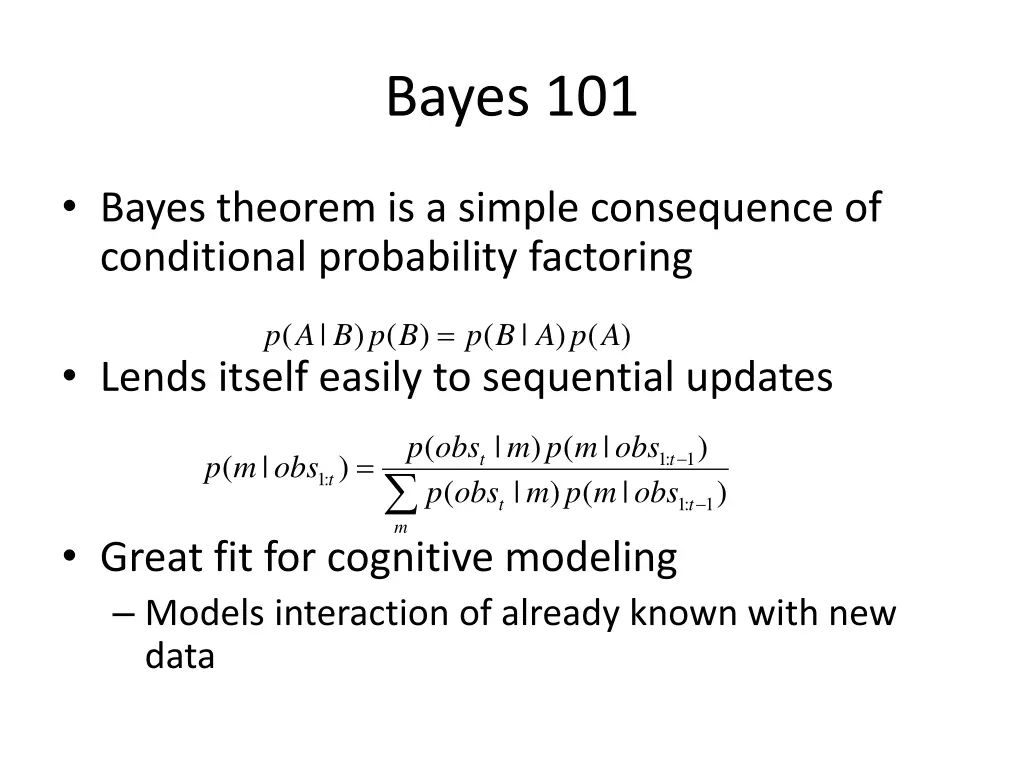 Bayes 101

• Bayes theorem is a simple consequence of conditional probability factoring

$p(A|B)p(B) = p(B|A)p(A)$

• Lends itself easily to sequential updates

$p(m|obs_{1:t}) = \frac{p(obs_t|m)p(m|obs_{1:t-1})}{\sum_m p(obs_t|m)p(m|obs_{1:t-1})}$

• Great fit for cognitive modeling
– Models interaction of already known with new data